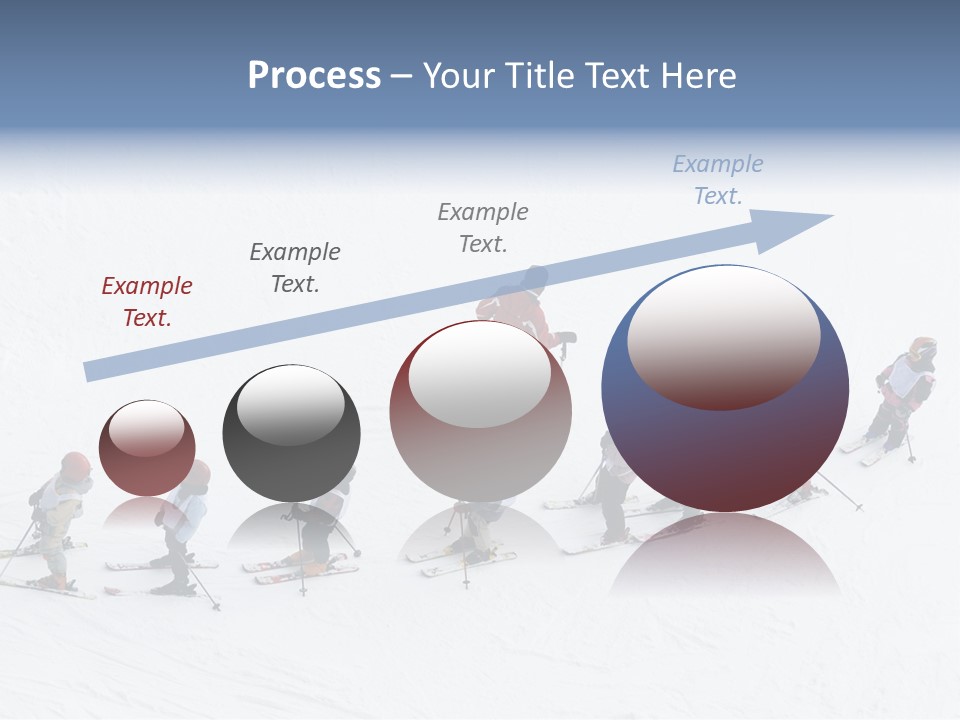 Process – Your Title Text Here

Example Text.

Example Text.

Example Text.

Example Text.